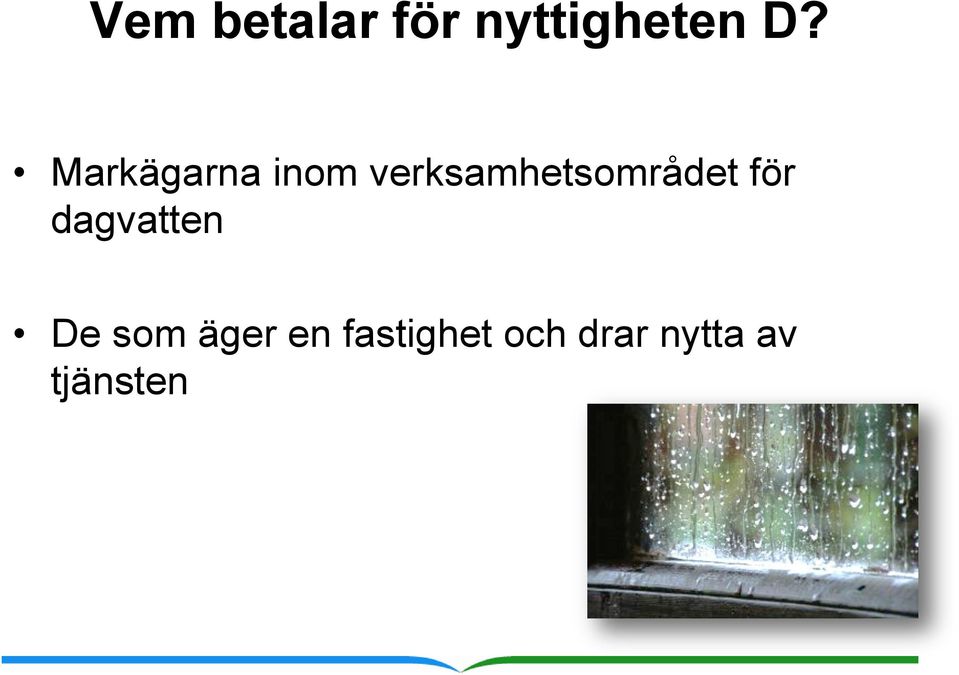 Vem betalar för nyttigheten D?

• Markägarna inom verksamhetsområdet för dagvatten

• De som äger en fastighet och drar nytta av tjänsten